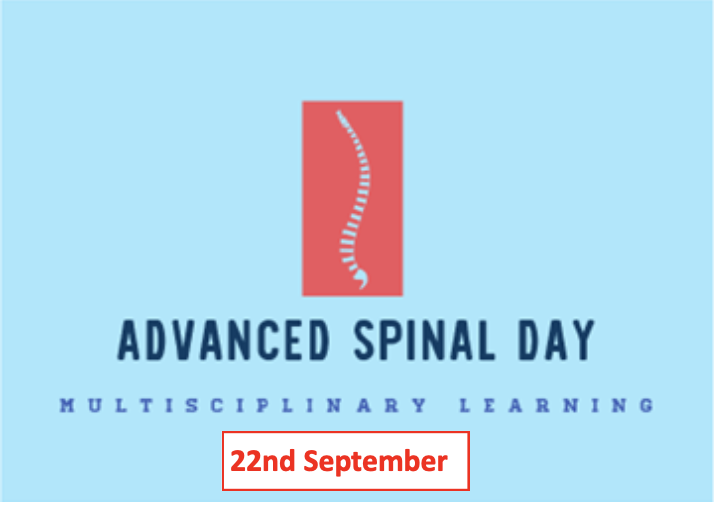 ADVANCED SPINAL DAY

MULTISCIPLINARY LEARNING

22nd September